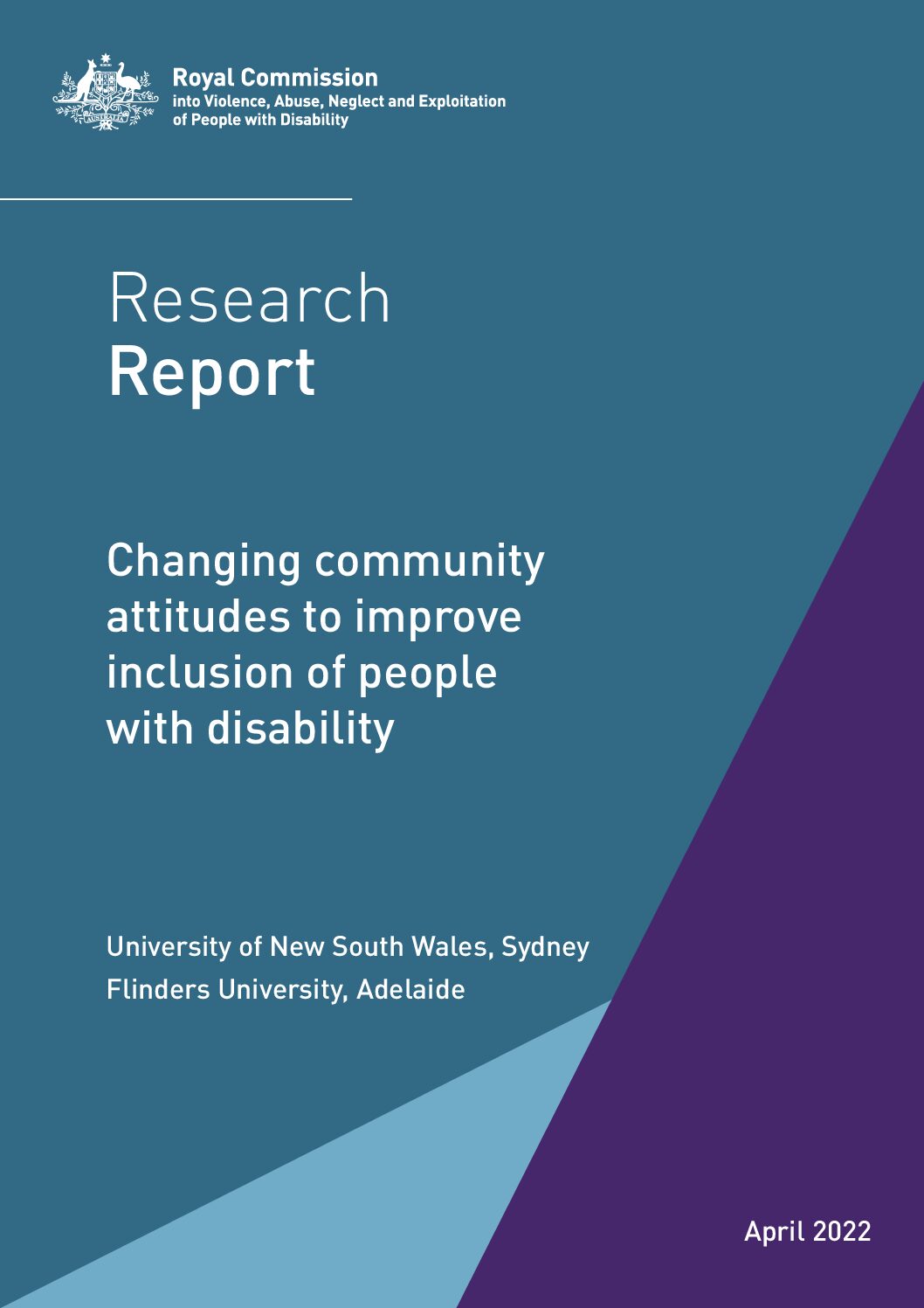 AUSTRALIA

Royal Commission
into Violence, Abuse, Neglect and Exploitation of People with Disability

Research
Report

Changing community attitudes to improve inclusion of people with disability

University of New South Wales, Sydney
Flinders University, Adelaide

April 2022